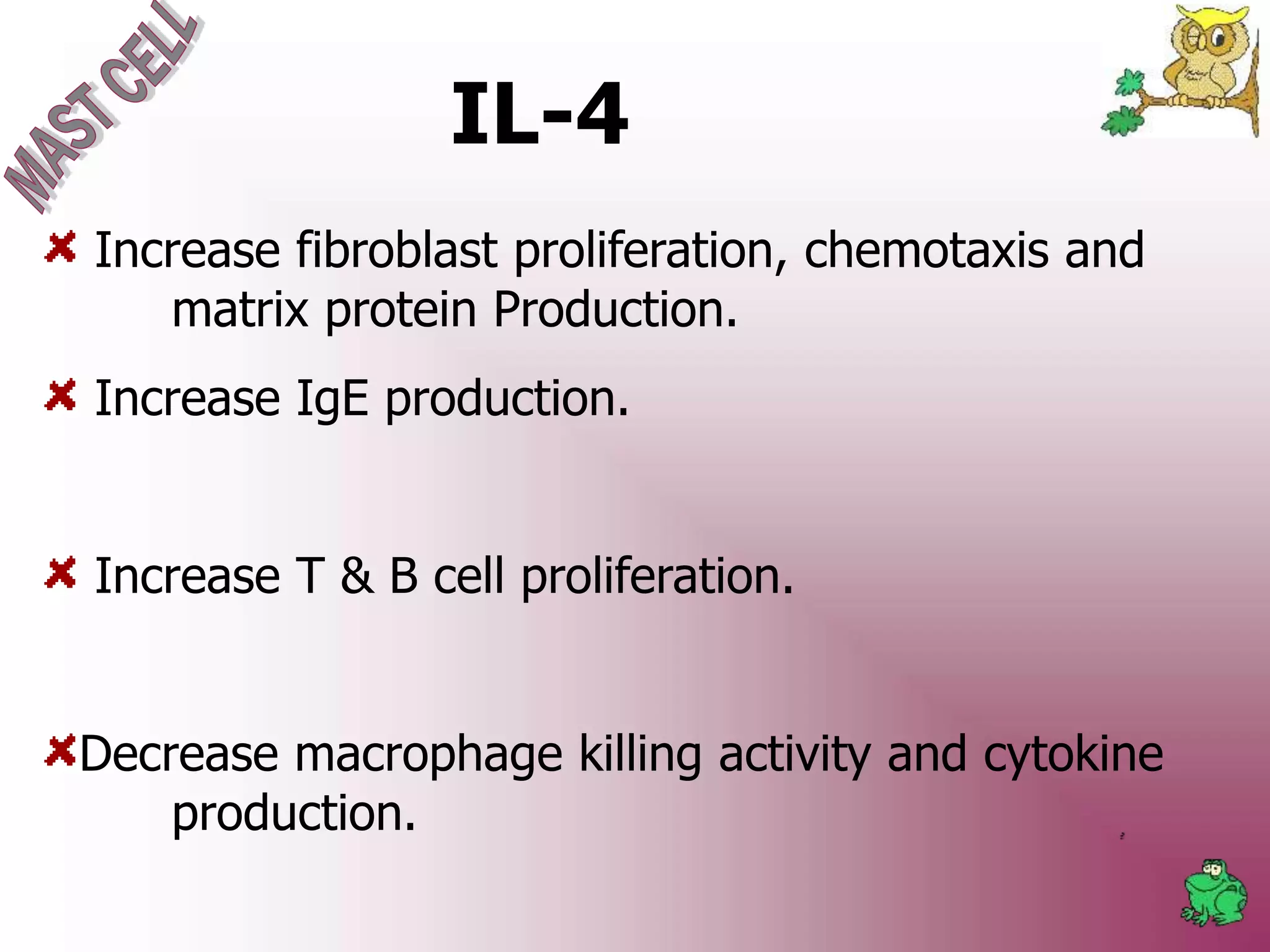 MAST CELL

IL-4

Increase fibroblast proliferation, chemotaxis and matrix protein Production.

Increase IgE production.

Increase T & B cell proliferation.

Decrease macrophage killing activity and cytokine production.